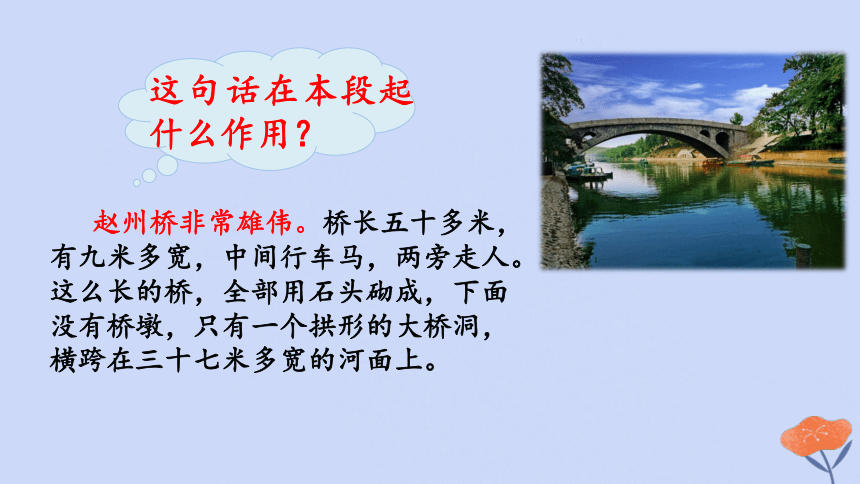 这句话在本段起什么作用？

赵州桥非常雄伟。桥长五十多米，有九米多宽，中间行车马，两旁走人。这么长的桥，全部用石头砌成，下面没有桥墩，只有一个拱形的大桥洞，横跨在三十七米多宽的河面上。